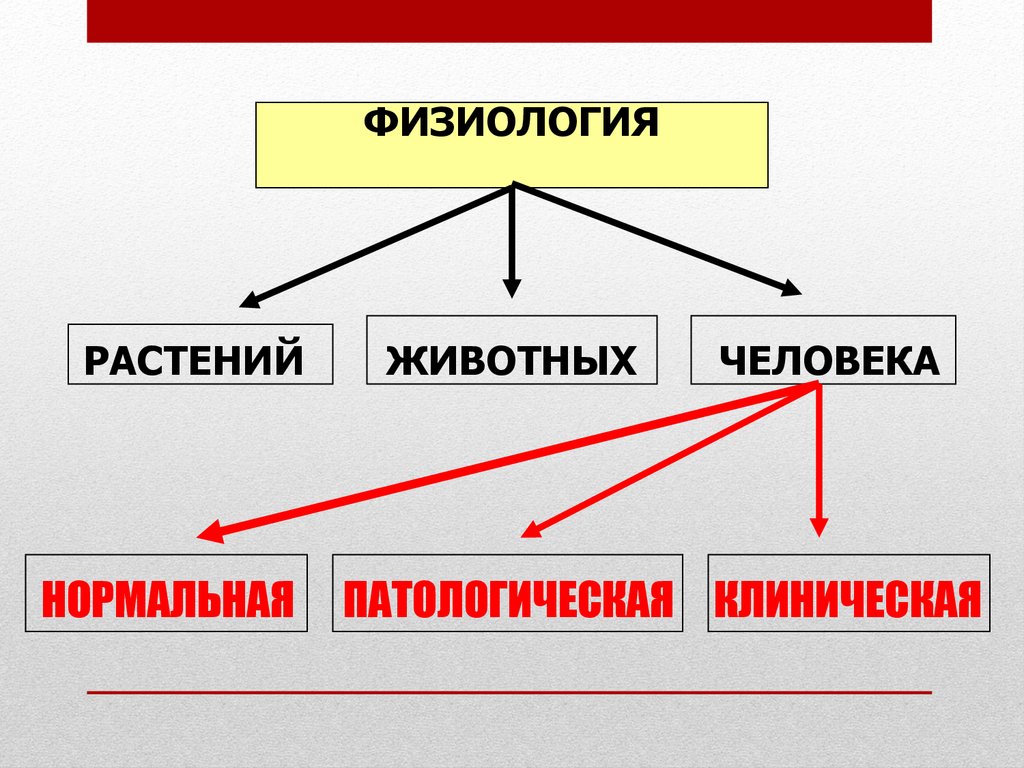 ФИЗИОЛОГИЯ

РАСТЕНИЙ

ЖИВОТНЫХ

ЧЕЛОВЕКА

НОРМАЛЬНАЯ

ПАТОЛОГИЧЕСКАЯ

КЛИНИЧЕСКАЯ